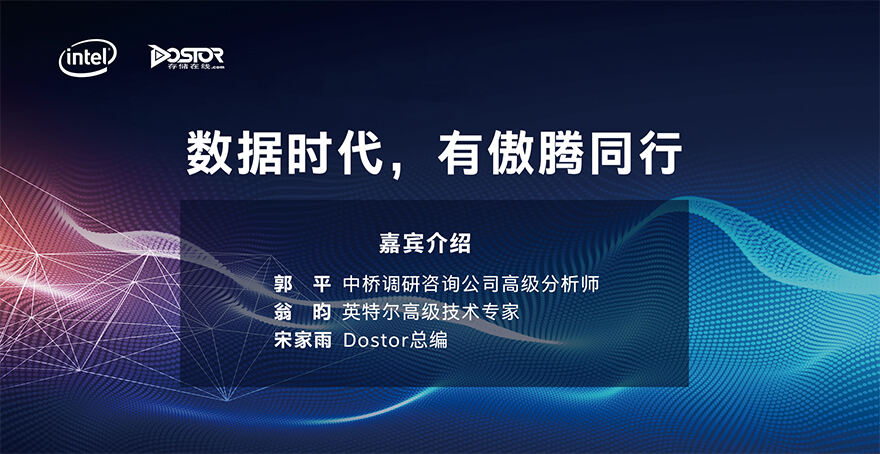 intel

DOSTOR
存储在线.com

数据时代，有傲腾同行

嘉宾介绍

郭　平　中桥调研咨询公司高级分析师
翁　昀　英特尔高级技术专家
宋家雨　Dostor总编